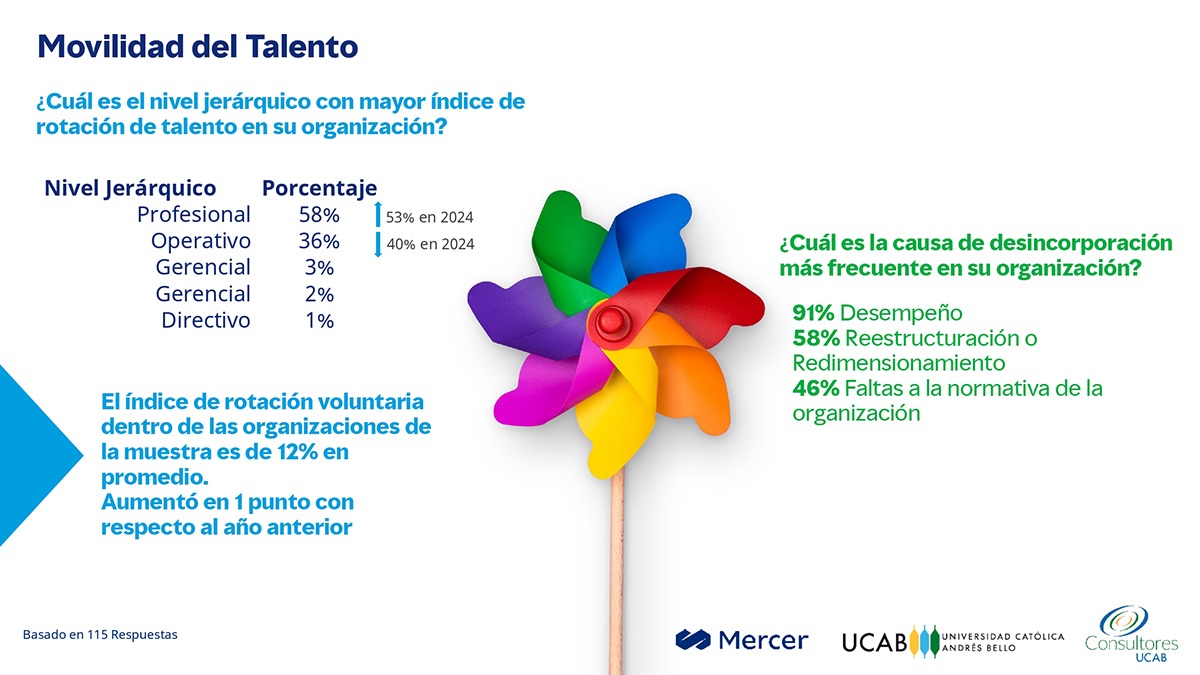 Movilidad del Talento

¿Cuál es el nivel jerárquico con mayor índice de rotación de talento en su organización?

| Nivel Jerárquico | Porcentaje | |
|---|---|---|
| Profesional | 58% | 53% en 2024 |
| Operativo | 36% | 40% en 2024 |
| Gerencial | 3% | |
| Gerencial | 2% | |
| Directivo | 1% | |

El índice de rotación voluntaria dentro de las organizaciones de la muestra es de 12% en promedio.
Aumentó en 1 punto con respecto al año anterior

¿Cuál es la causa de desincorporación más frecuente en su organización?

91% Desempeño
58% Reestructuración o Redimensionamiento
46% Faltas a la normativa de la organización

Basado en 115 Respuestas

Mercer

UCAB UNIVERSIDAD CATÓLICA ANDRÉS BELLO

Consultores UCAB